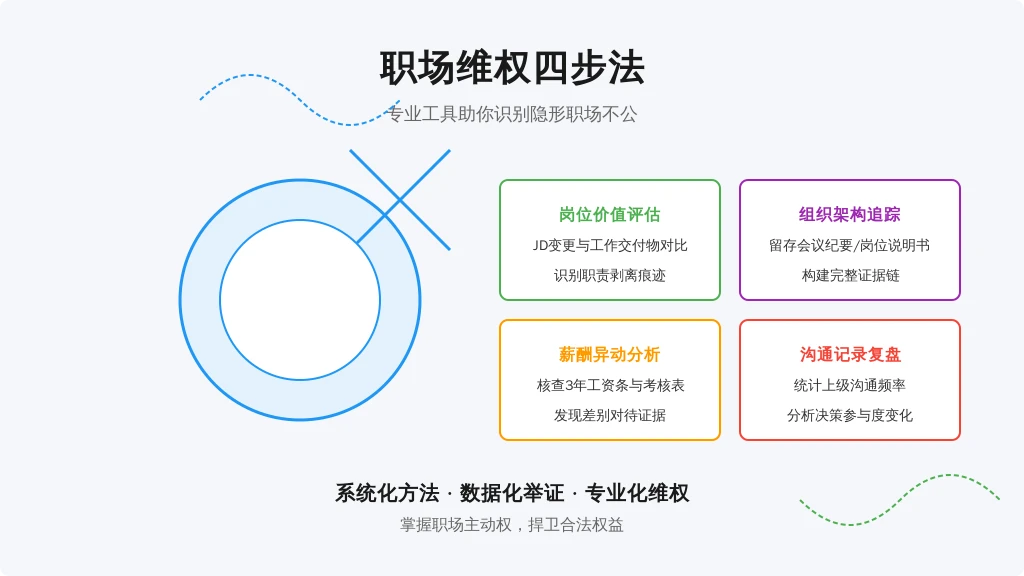 职场维权四步法

专业工具助你识别隐形职场不公

岗位价值评估

JD变更与工作交付物对比

识别职责剥离痕迹

组织架构追踪

留存会议纪要/岗位说明书

构建完整证据链

薪酬异动分析

核查3年工资条与考核表

发现差别对待证据

沟通记录复盘

统计上级沟通频率

分析决策参与度变化

系统化方法 · 数据化举证 · 专业化维权

掌握职场主动权，捍卫合法权益